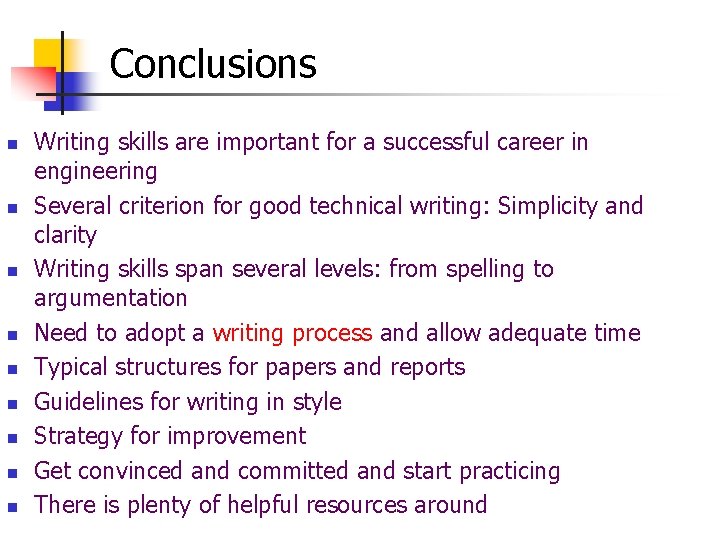 Conclusions

- Writing skills are important for a successful career in engineering
- Several criterion for good technical writing: Simplicity and clarity
- Writing skills span several levels: from spelling to argumentation
- Need to adopt a writing process and allow adequate time
- Typical structures for papers and reports
- Guidelines for writing in style
- Strategy for improvement
- Get convinced and committed and start practicing
- There is plenty of helpful resources around